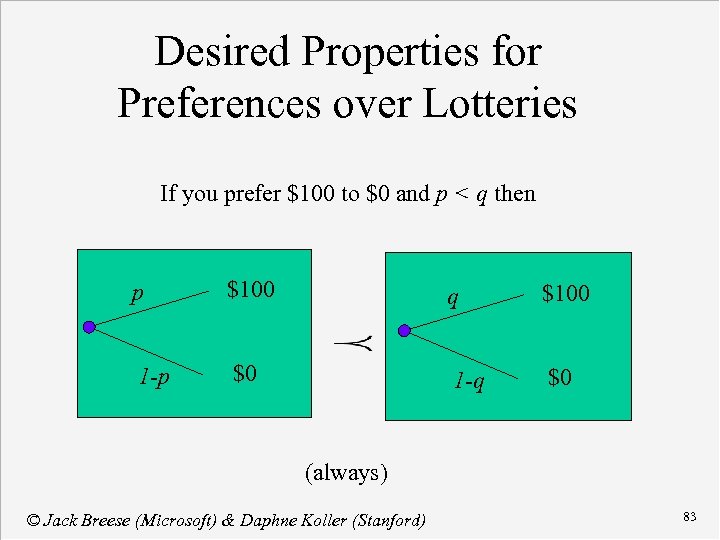 Desired Properties for Preferences over Lotteries

If you prefer \$100 to \$0 and $p < q$ then

$p$
\$100
$1-p$
\$0

$\prec$

$q$
\$100
$1-q$
\$0

(always)

© Jack Breese (Microsoft) & Daphne Koller (Stanford)

83